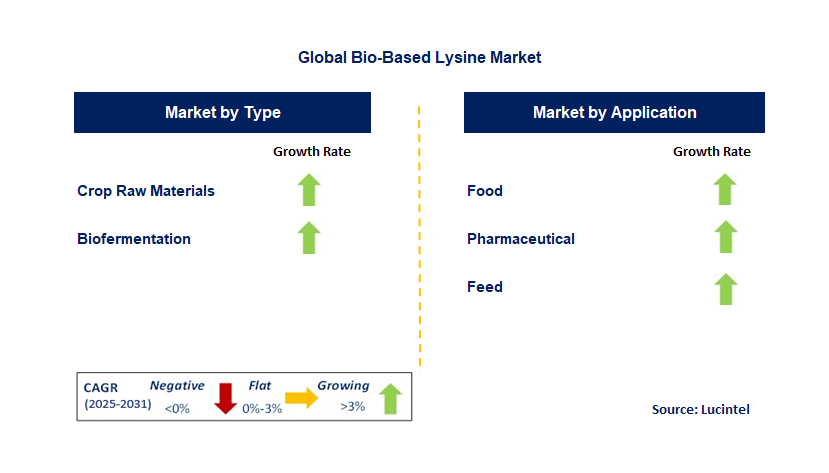 Global Bio-Based Lysine Market

Market by Type

Growth Rate

Crop Raw Materials

Biofermentation

Market by Application

Growth Rate

Food

Pharmaceutical

Feed

CAGR (2025-2031) Negative <0% Flat 0%-3% Growing >3%

Source: Lucintel